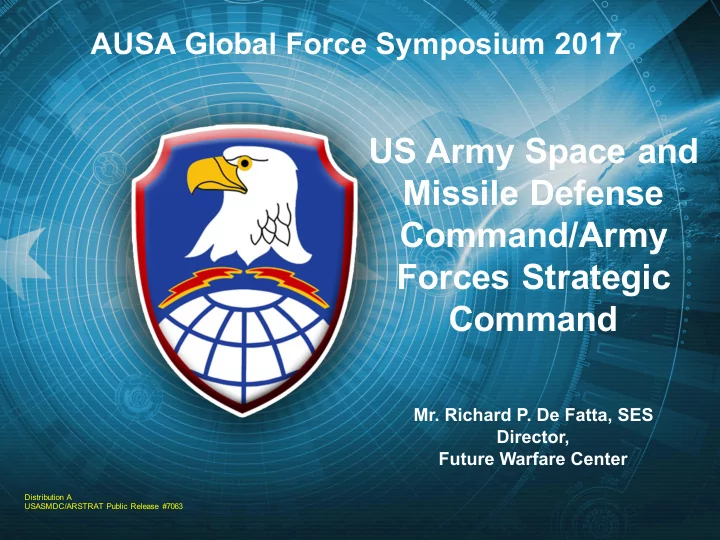 AUSA Global Force Symposium 2017

US Army Space and Missile Defense Command/Army Forces Strategic Command

Mr. Richard P. De Fatta, SES
Director,
Future Warfare Center

Distribution A
USASMDC/ARSTRAT Public Release #7063